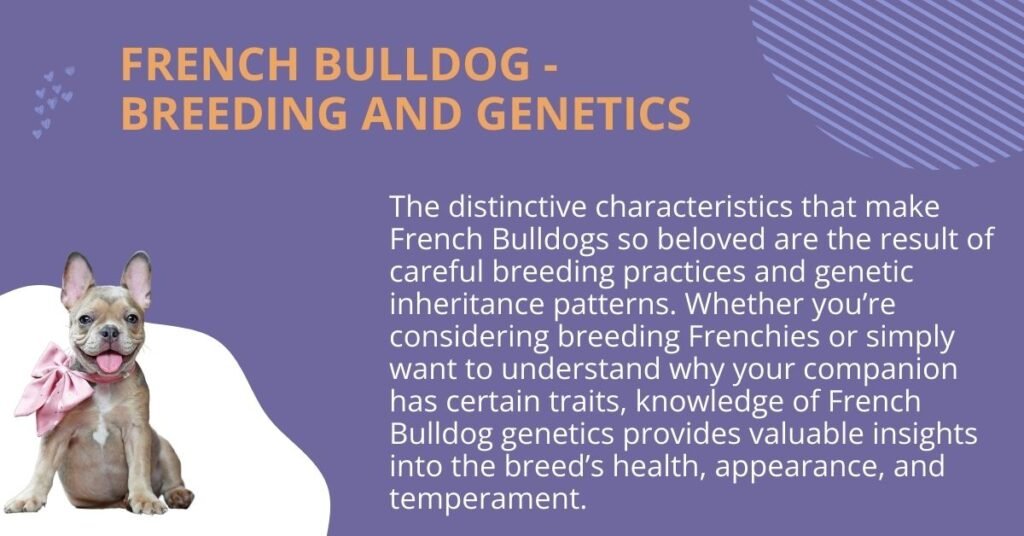 FRENCH BULLDOG - BREEDING AND GENETICS

The distinctive characteristics that make French Bulldogs so beloved are the result of careful breeding practices and genetic inheritance patterns. Whether you're considering breeding Frenchies or simply want to understand why your companion has certain traits, knowledge of French Bulldog genetics provides valuable insights into the breed's health, appearance, and temperament.